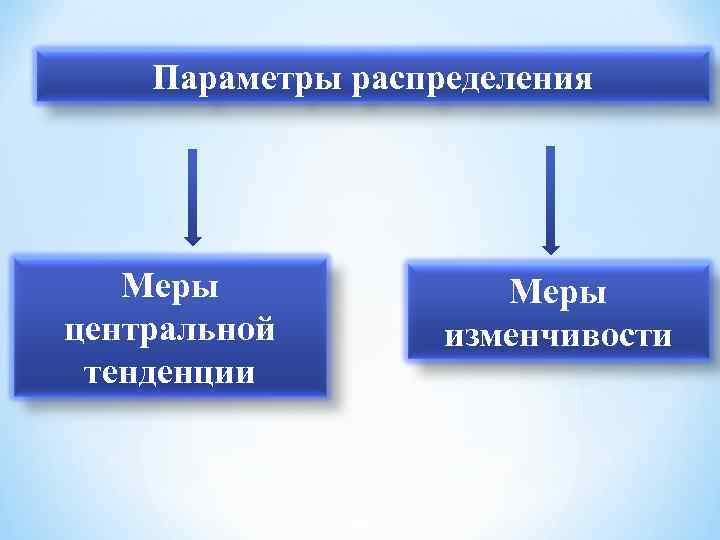 Параметры распределения

Меры центральной тенденции

Меры изменчивости